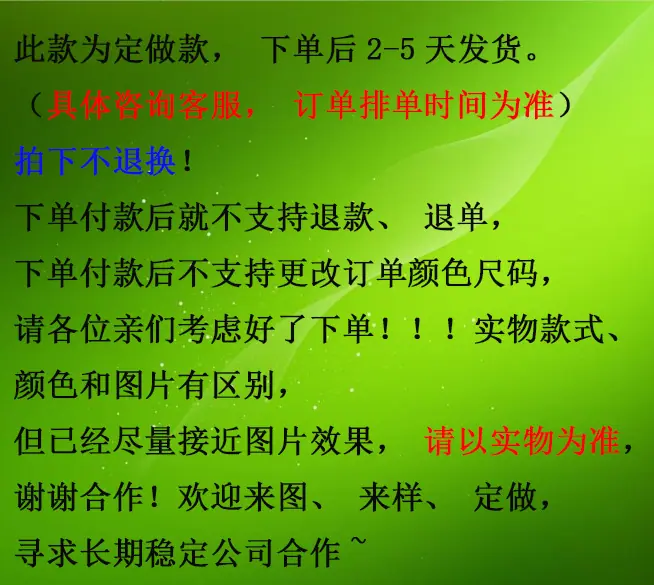 此款为定做款， 下单后 2-5 天发货。

（具体咨询客服， 订单排单时间为准）

拍下不退换！

下单付款后就不支持退款、 退单，

下单付款后不支持更改订单颜色尺码，

请各位亲们考虑好了下单！！！实物款式、

颜色和图片有区别，

但已经尽量接近图片效果， 请以实物为准，

谢谢合作！欢迎来图、 来样、 定做，

寻求长期稳定公司合作~